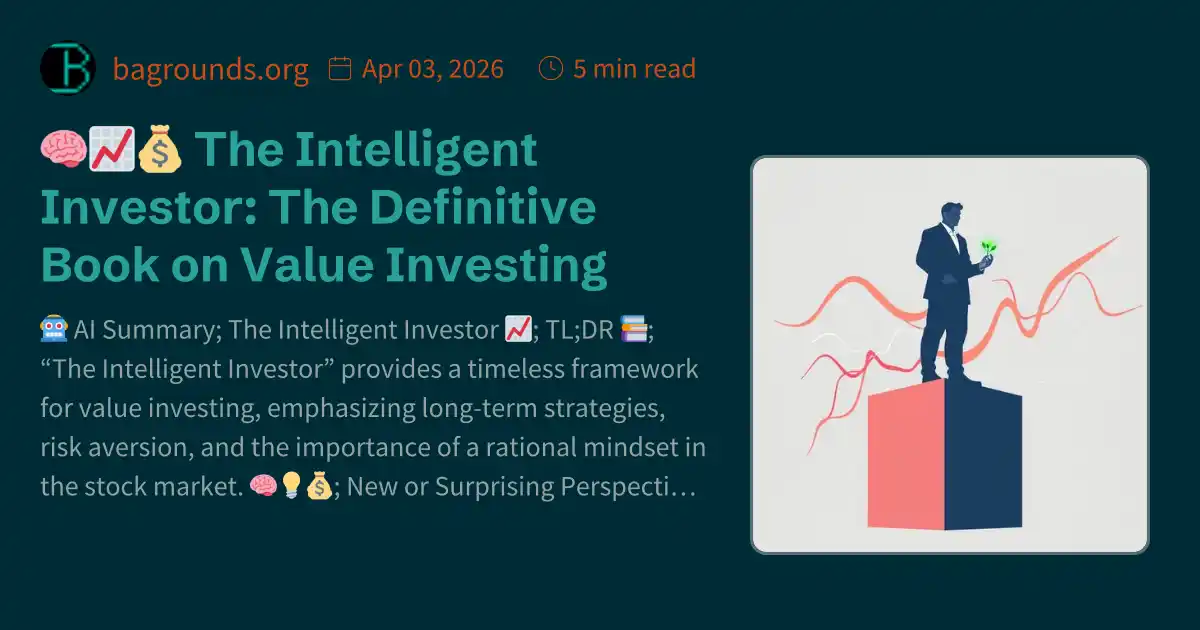 bagrounds.org Apr 03, 2026 5 min read

🧠📈💰 The Intelligent Investor: The Definitive Book on Value Investing

🤖 AI Summary; The Intelligent Investor 📈; TL;DR 📚; “The Intelligent Investor” provides a timeless framework for value investing, emphasizing long-term strategies, risk aversion, and the importance of a rational mindset in the stock market. 🧠💡💰; New or Surprising Perspecti…